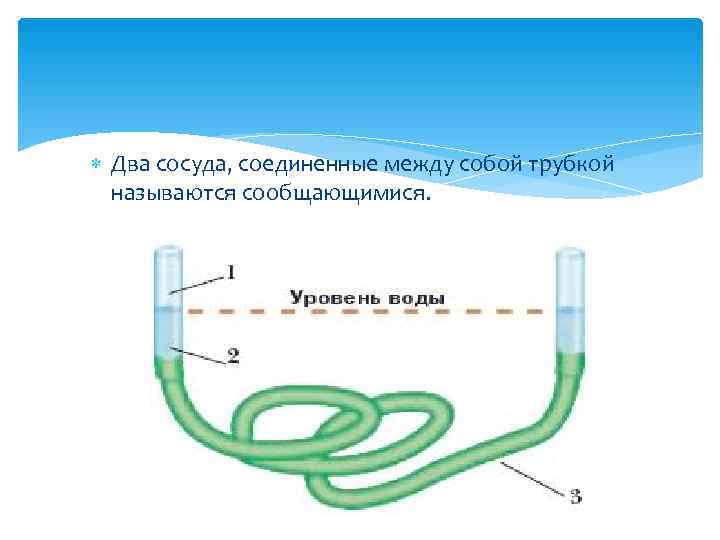 Два сосуда, соединенные между собой трубкой называются сообщающимися.

1

Уровень воды

2

3